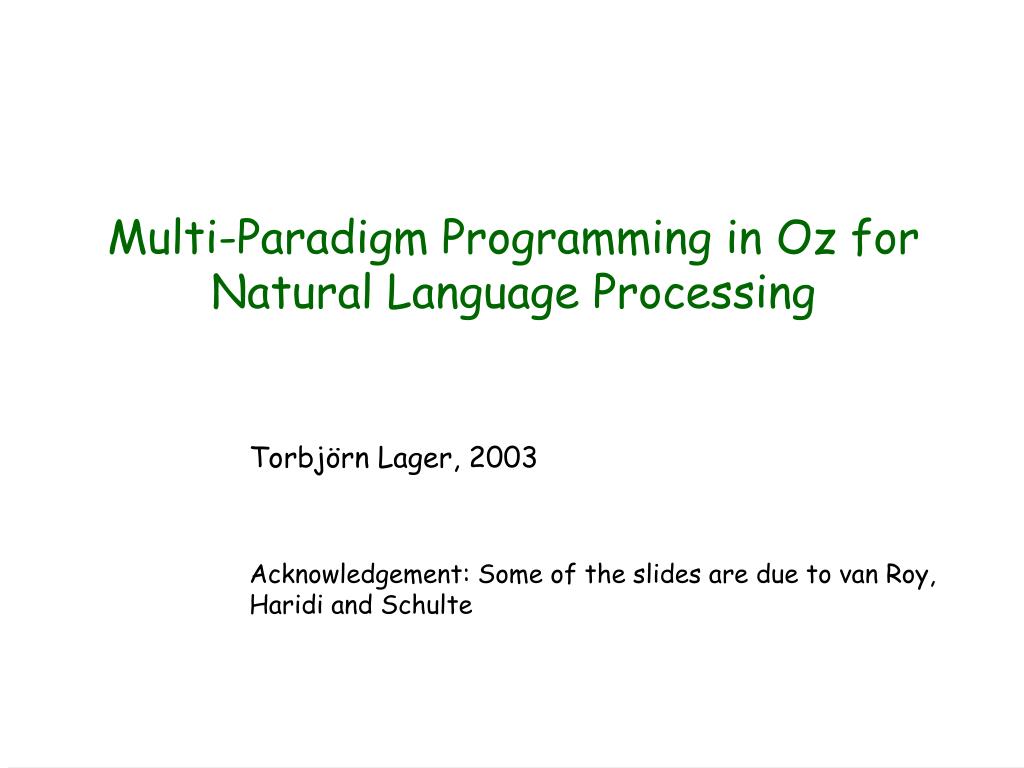 Multi-Paradigm Programming in Oz for Natural Language Processing

Torbjörn Lager, 2003

Acknowledgement: Some of the slides are due to van Roy, Haridi and Schulte